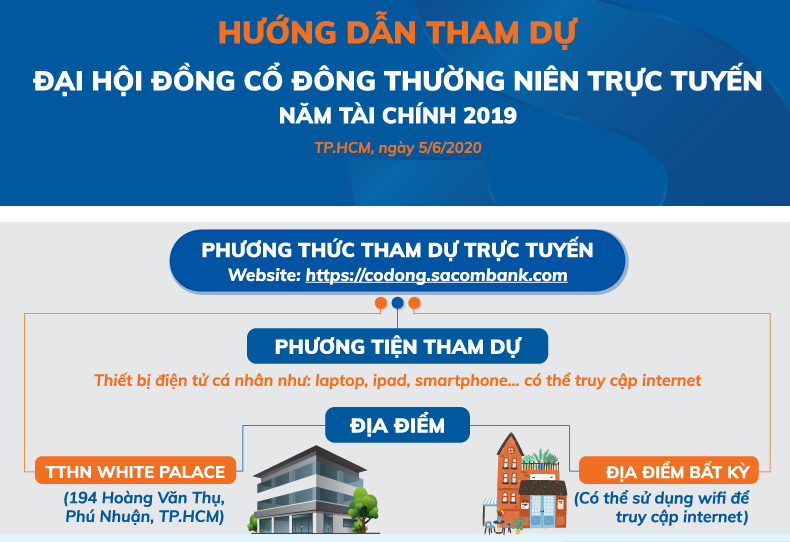 HƯỚNG DẪN THAM DỰ
ĐẠI HỘI ĐỒNG CỔ ĐÔNG THƯỜNG NIÊN TRỰC TUYẾN
NĂM TÀI CHÍNH 2019
TP.HCM, ngày 5/6/2020

PHƯƠNG THỨC THAM DỰ TRỰC TUYẾN
Website: https://codong.sacombank.com

PHƯƠNG TIỆN THAM DỰ
Thiết bị điện tử cá nhân như: laptop, ipad, smartphone... có thể truy cập internet

ĐỊA ĐIỂM

TTHN WHITE PALACE
(194 Hoàng Văn Thụ, Phú Nhuận, TP.HCM)

ĐỊA ĐIỂM BẤT KỲ
(Có thể sử dụng wifi để truy cập internet)